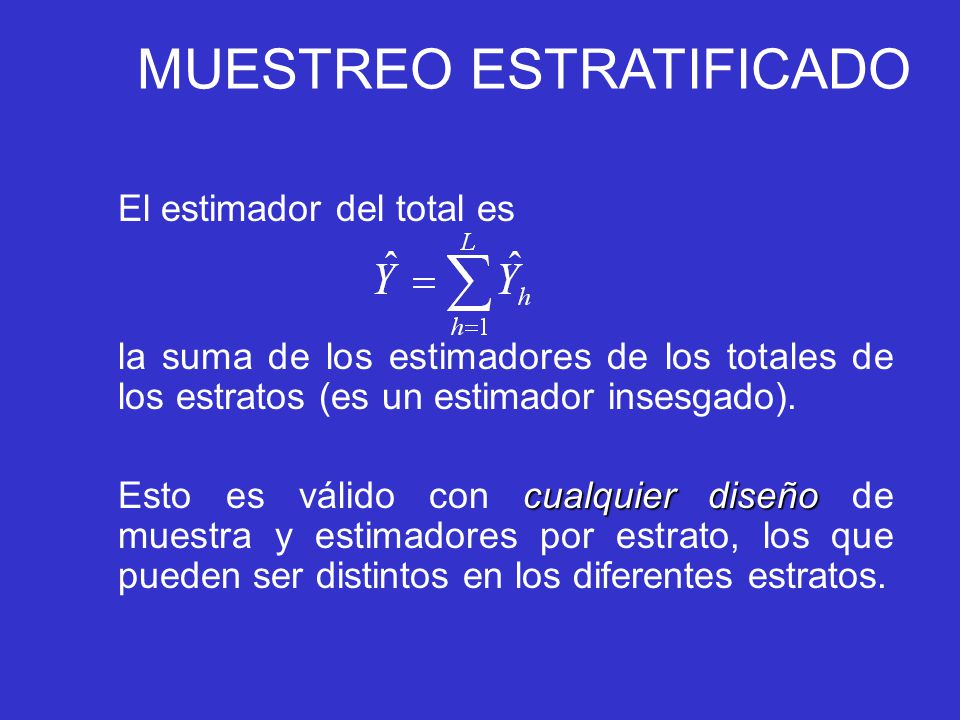 MUESTREO ESTRATIFICADO

El estimador del total es

$\hat{Y} = \sum_{h=1}^{L} \hat{Y}_h$

la suma de los estimadores de los totales de los estratos (es un estimador insesgado).

Esto es válido con cualquier diseño de muestra y estimadores por estrato, los que pueden ser distintos en los diferentes estratos.